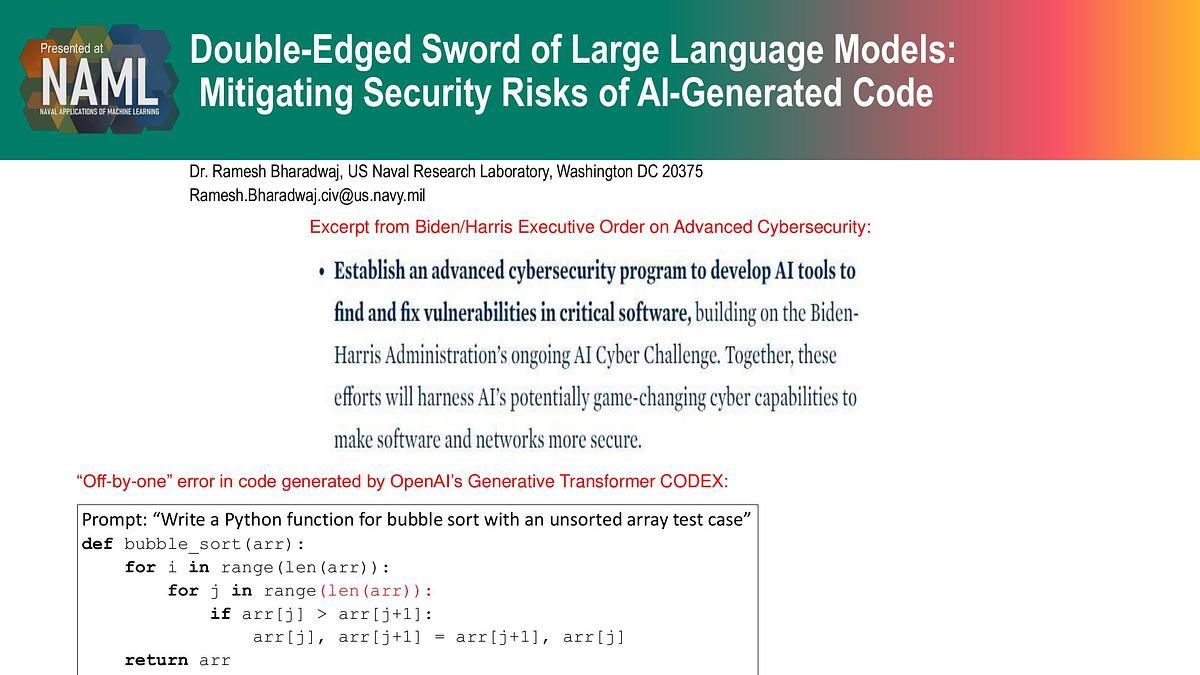 Presented at
NAML
NAVAL APPLICATIONS OF MACHINE LEARNING

Double-Edged Sword of Large Language Models: Mitigating Security Risks of AI-Generated Code

Dr. Ramesh Bharadwaj, US Naval Research Laboratory, Washington DC 20375
Ramesh.Bharadwaj.civ@us.navy.mil

Excerpt from Biden/Harris Executive Order on Advanced Cybersecurity:

• Establish an advanced cybersecurity program to develop AI tools to find and fix vulnerabilities in critical software, building on the Biden-Harris Administration's ongoing AI Cyber Challenge. Together, these efforts will harness AI's potentially game-changing cyber capabilities to make software and networks more secure.

"Off-by-one" error in code generated by OpenAI's Generative Transformer CODEX:

Prompt: "Write a Python function for bubble sort with an unsorted array test case"
def bubble_sort(arr):
    for i in range(len(arr)):
        for j in range(len(arr)):
            if arr[j] > arr[j+1]:
                arr[j], arr[j+1] = arr[j+1], arr[j]
    return arr